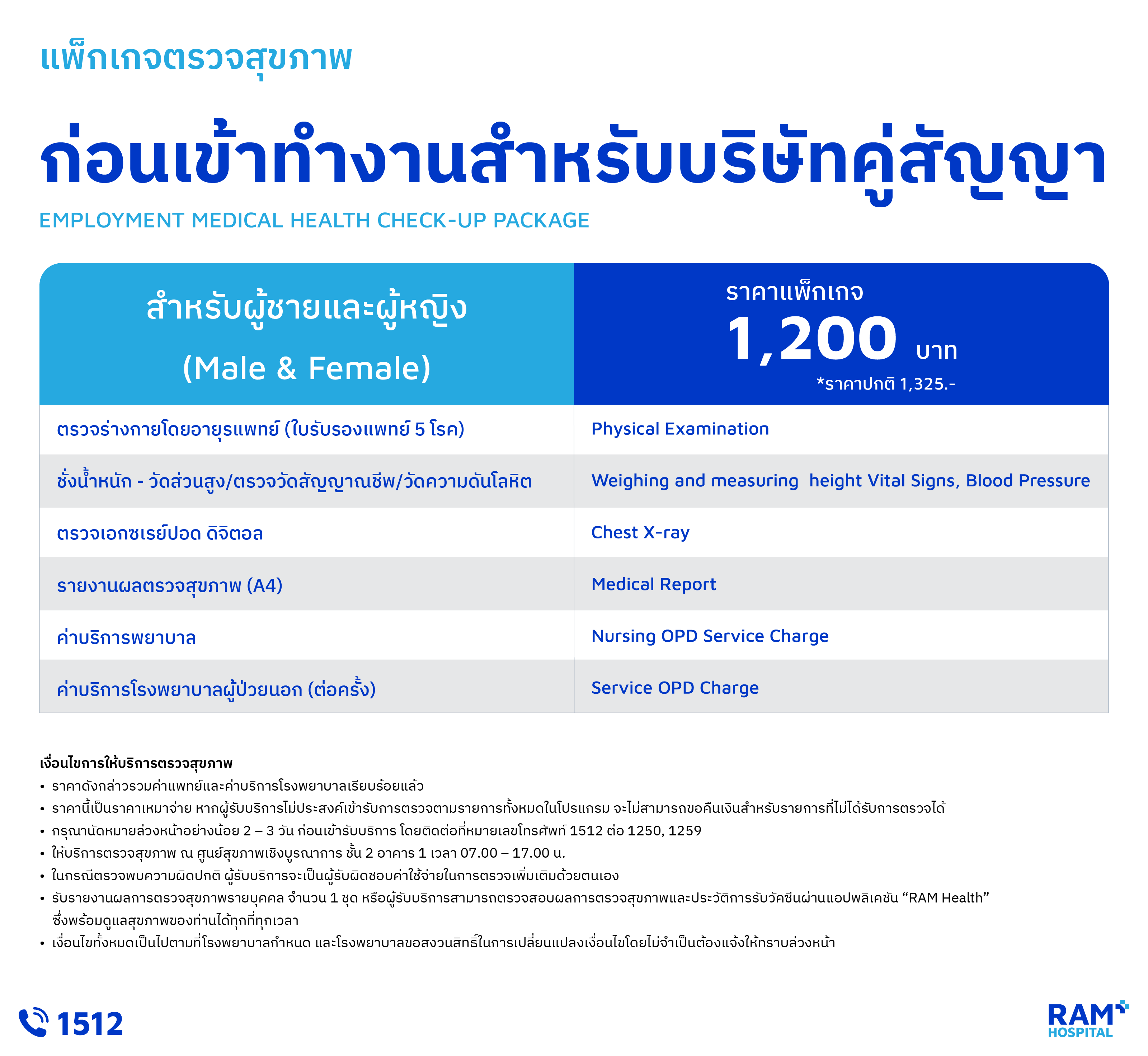 แพ็กเกจตรวจสุขภาพ

ก่อนเข้าทำงานสำหรับบริษัทคู่สัญญา

EMPLOYMENT MEDICAL HEALTH CHECK-UP PACKAGE

| สำหรับผู้ชายและผู้หญิง (Male & Female) | ราคาแพ็กเกจ 1,200 บาท *ราคาปกติ 1,325.- |
|---|---|
| ตรวจร่างกายโดยอายุรแพทย์ (ใบรับรองแพทย์ 5 โรค) | Physical Examination |
| ชั่งน้ำหนัก - วัดส่วนสูง/ตรวจวัดสัญญาณชีพ/วัดความดันโลหิต | Weighing and measuring height Vital Signs, Blood Pressure |
| ตรวจเอกซเรย์ปอด ดิจิตอล | Chest X-ray |
| รายงานผลตรวจสุขภาพ (A4) | Medical Report |
| ค่าบริการพยาบาล | Nursing OPD Service Charge |
| ค่าบริการโรงพยาบาลผู้ป่วยนอก (ต่อครั้ง) | Service OPD Charge |

เงื่อนไขการให้บริการตรวจสุขภาพ
• ราคาดังกล่าวรวมค่าแพทย์และค่าบริการโรงพยาบาลเรียบร้อยแล้ว
• ราคานี้เป็นราคาเหมาจ่าย หากผู้รับบริการไม่ประสงค์เข้ารับการตรวจตามรายการทั้งหมดในโปรแกรม จะไม่สามารถขอคืนเงินสำหรับรายการที่ไม่ได้รับการตรวจได้
• กรุณานัดหมายล่วงหน้าอย่างน้อย 2 – 3 วัน ก่อนเข้ารับบริการ โดยติดต่อที่หมายเลขโทรศัพท์ 1512 ต่อ 1250, 1259
• ให้บริการตรวจสุขภาพ ณ ศูนย์สุขภาพเชิงบูรณาการ ชั้น 2 อาคาร 1 เวลา 07.00 – 17.00 น.
• ในกรณีตรวจพบความผิดปกติ ผู้รับบริการจะเป็นผู้รับผิดชอบค่าใช้จ่ายในการตรวจเพิ่มเติมด้วยตนเอง
• รับรายงานผลการตรวจสุขภาพรายบุคคล จำนวน 1 ชุด หรือผู้รับบริการสามารถตรวจสอบผลการตรวจสุขภาพและประวัติการรับวัคซีนผ่านแอปพลิเคชัน “RAM Health” ซึ่งพร้อมดูแลสุขภาพของท่านได้ทุกที่ทุกเวลา
• เงื่อนไขทั้งหมดเป็นไปตามที่โรงพยาบาลกำหนด และโรงพยาบาลขอสงวนสิทธิ์ในการเปลี่ยนแปลงเงื่อนไขโดยไม่จำเป็นต้องแจ้งให้ทราบล่วงหน้า

1512

RAM HOSPITAL